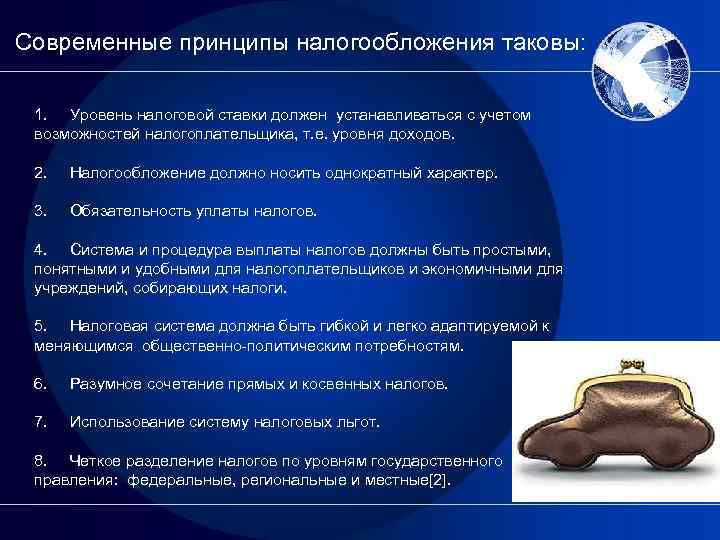 Современные принципы налогообложения таковы:

1. Уровень налоговой ставки должен устанавливаться с учетом возможностей налогоплательщика, т.е. уровня доходов.

2. Налогообложение должно носить однократный характер.

3. Обязательность уплаты налогов.

4. Система и процедура выплаты налогов должны быть простыми, понятными и удобными для налогоплательщиков и экономичными для учреждений, собирающих налоги.

5. Налоговая система должна быть гибкой и легко адаптируемой к меняющимся общественно-политическим потребностям.

6. Разумное сочетание прямых и косвенных налогов.

7. Использование систему налоговых льгот.

8. Четкое разделение налогов по уровням государственного правления: федеральные, региональные и местные[2].